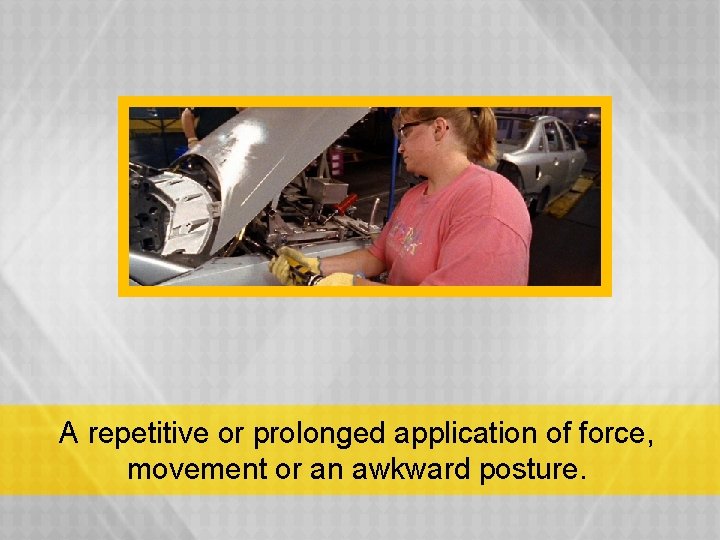 A repetitive or prolonged application of force, movement or an awkward posture.